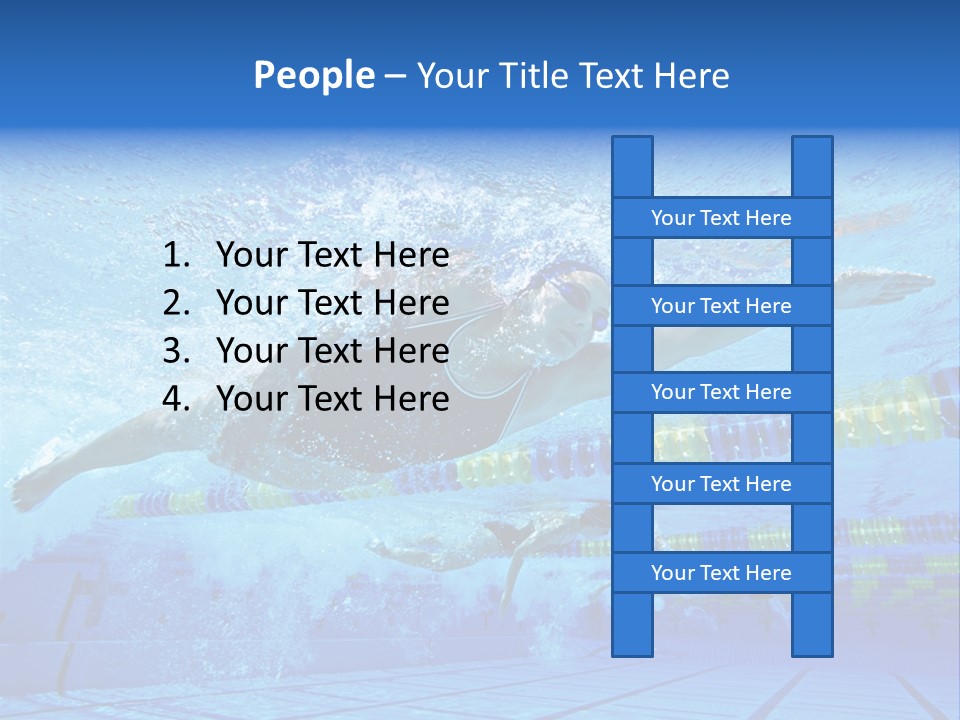 People – Your Title Text Here

1. Your Text Here
2. Your Text Here
3. Your Text Here
4. Your Text Here

Your Text Here

Your Text Here

Your Text Here

Your Text Here

Your Text Here